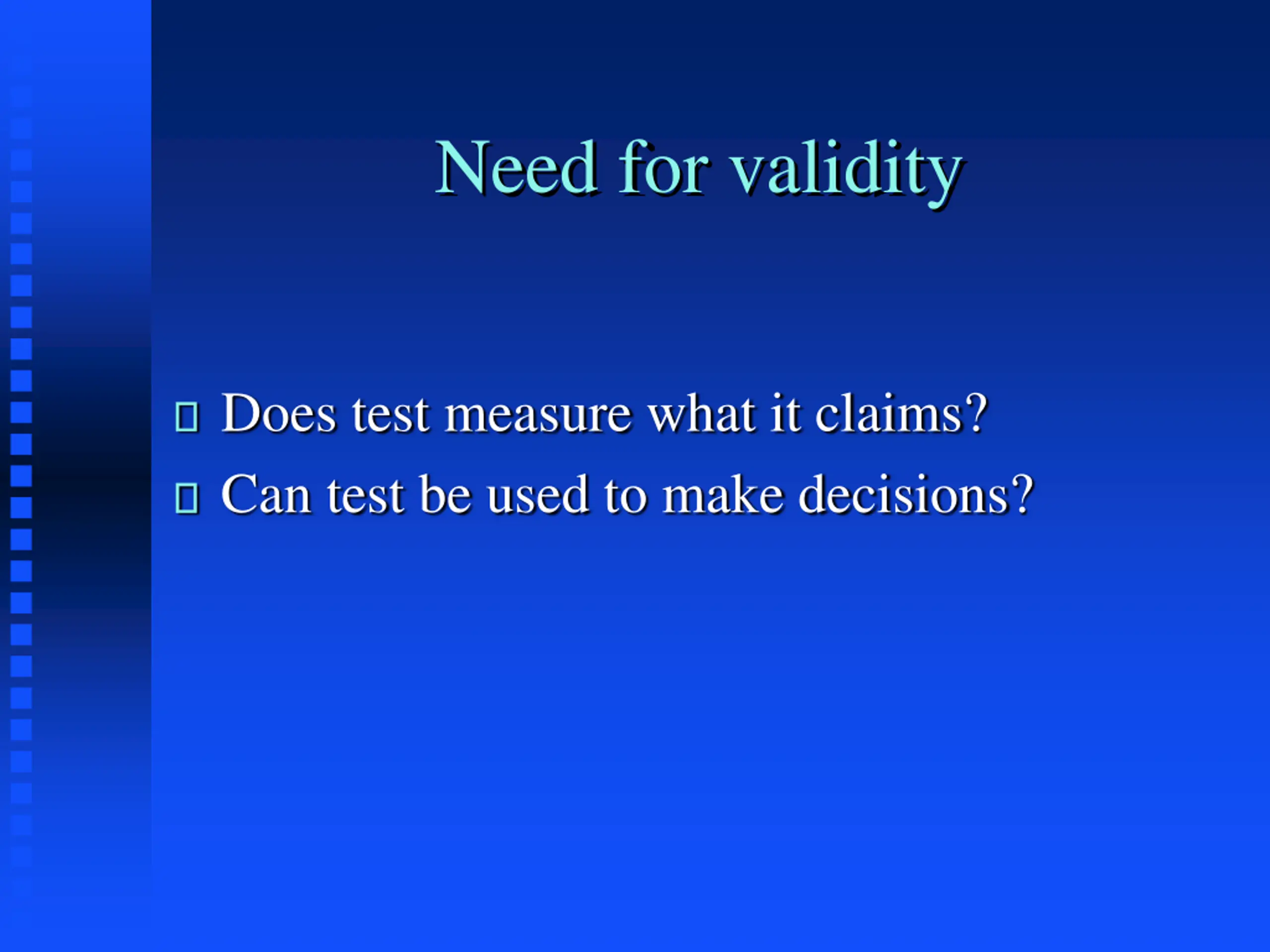 Need for validity

- Does test measure what it claims?
- Can test be used to make decisions?